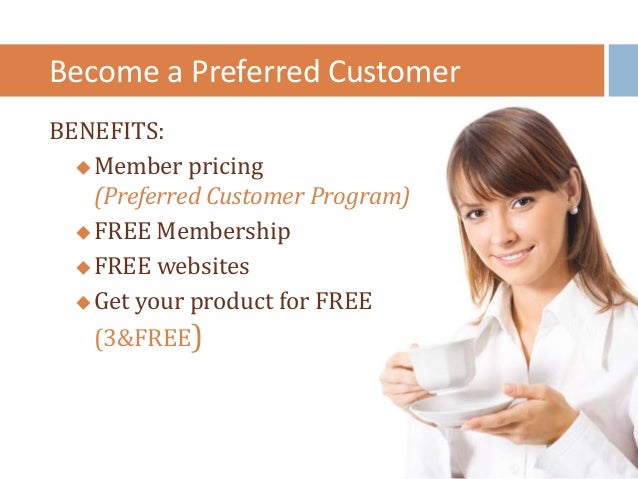 Become a Preferred Customer

BENEFITS:

◆ Member pricing
(Preferred Customer Program)
◆ FREE Membership
◆ FREE websites
◆ Get your product for FREE
(3&FREE)